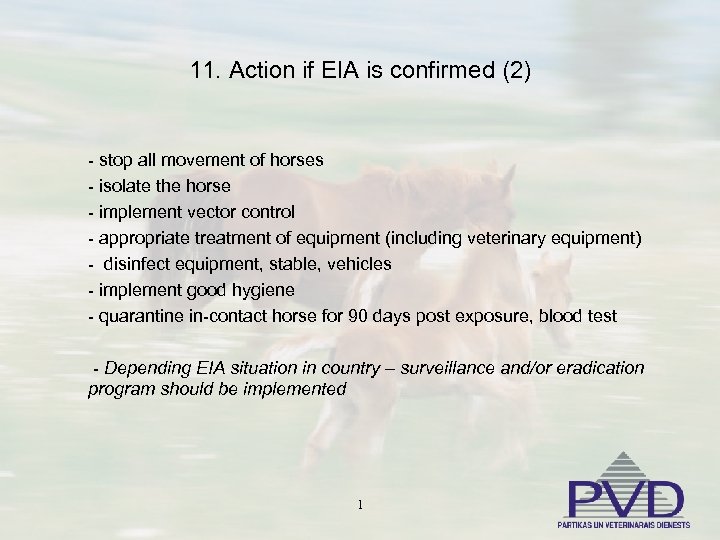 11. Action if EIA is confirmed (2)

- stop all movement of horses
- isolate the horse
- implement vector control
- appropriate treatment of equipment (including veterinary equipment)
- disinfect equipment, stable, vehicles
- implement good hygiene
- quarantine in-contact horse for 90 days post exposure, blood test

- Depending EIA situation in country – surveillance and/or eradication program should be implemented

1

PVD
PARTIKAS UN VETERINARAIS DIENESTS